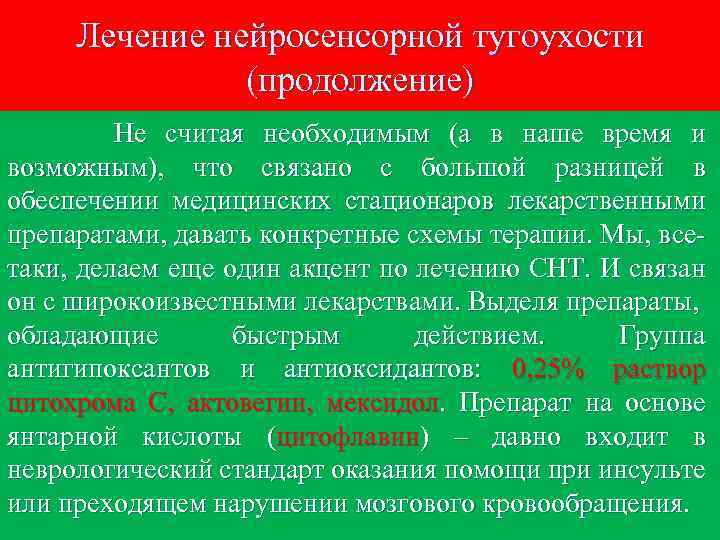 Лечение нейросенсорной тугоухости (продолжение)

Не считая необходимым (а в наше время и возможным), что связано с большой разницей в обеспечении медицинских стационаров лекарственными препаратами, давать конкретные схемы терапии. Мы, все-таки, делаем еще один акцент по лечению СНТ. И связан он с широкоизвестными лекарствами. Выделя препараты, обладающие быстрым действием. Группа антигипоксантов и антиоксидантов: 0,25% раствор цитохрома С, актовегин, мексидол. Препарат на основе янтарной кислоты (цитофлавин) – давно входит в неврологический стандарт оказания помощи при инсульте или преходящем нарушении мозгового кровообращения.